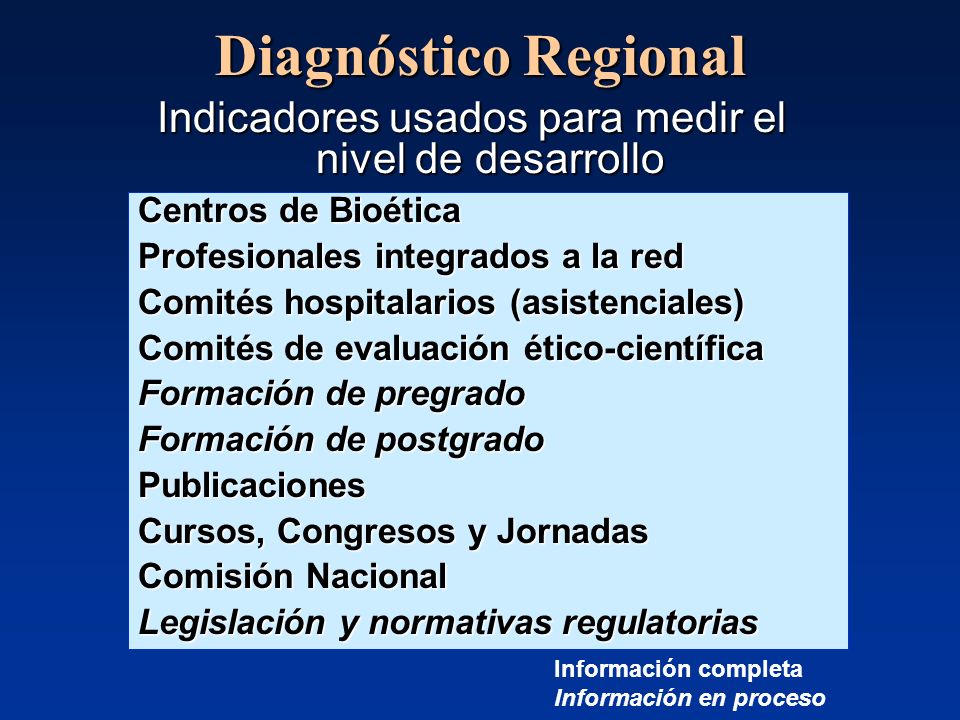 Diagnóstico Regional

Indicadores usados para medir el nivel de desarrollo

Centros de Bioética
Profesionales integrados a la red
Comités hospitalarios (asistenciales)
Comités de evaluación ético-científica
Formación de pregrado
Formación de postgrado
Publicaciones
Cursos, Congresos y Jornadas
Comisión Nacional
Legislación y normativas regulatorias

Información completa
Información en proceso